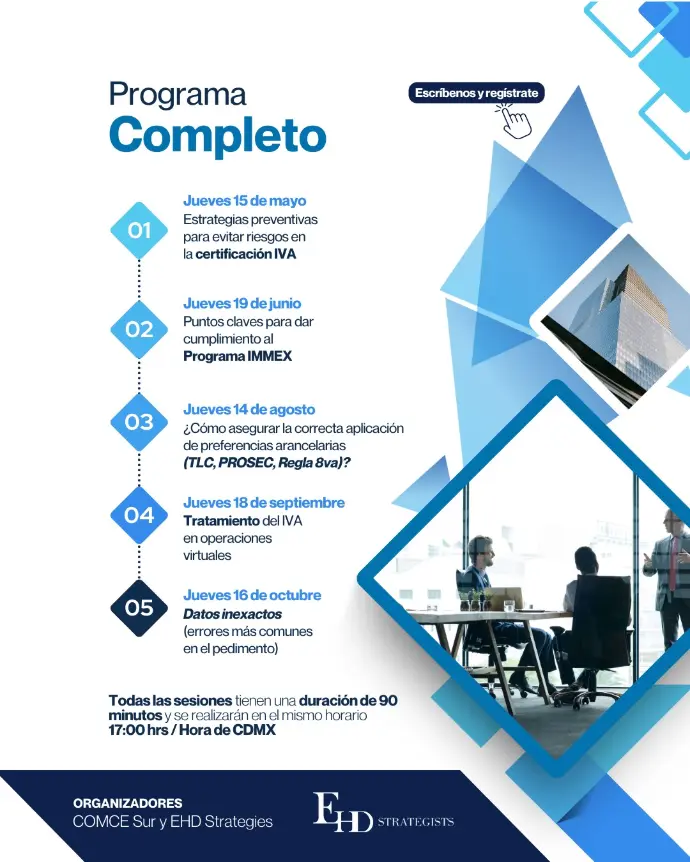 Programa
Completo

Escríbenos y regístrate

01
Jueves 15 de mayo
Estrategias preventivas para evitar riesgos en la certificación IVA

02
Jueves 19 de junio
Puntos claves para dar cumplimiento al Programa IMMEX

03
Jueves 14 de agosto
¿Cómo asegurar la correcta aplicación de preferencias arancelarias (TLC, PROSEC, Regla 8va)?

04
Jueves 18 de septiembre
Tratamiento del IVA en operaciones virtuales

05
Jueves 16 de octubre
Datos inexactos
(errores más comunes en el pedimento)

Todas las sesiones tienen una duración de 90 minutos y se realizarán en el mismo horario 17:00 hrs / Hora de CDMX

ORGANIZADORES
COMCE Sur y EHD Strategies

EHD STRATEGISTS